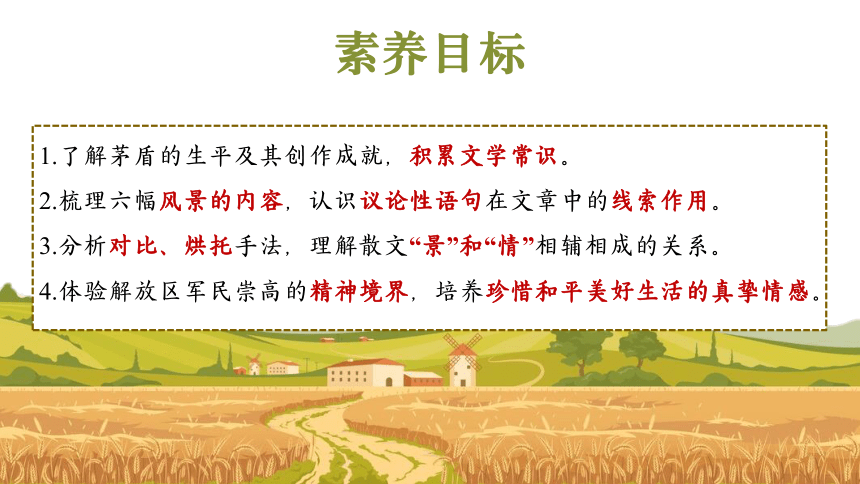 素养目标

1.了解茅盾的生平及其创作成就，积累文学常识。

2.梳理六幅风景的内容，认识议论性语句在文章中的线索作用。

3.分析对比、烘托手法，理解散文“景”和“情”相辅相成的关系。

4.体验解放区军民崇高的精神境界，培养珍惜和平美好生活的真挚情感。